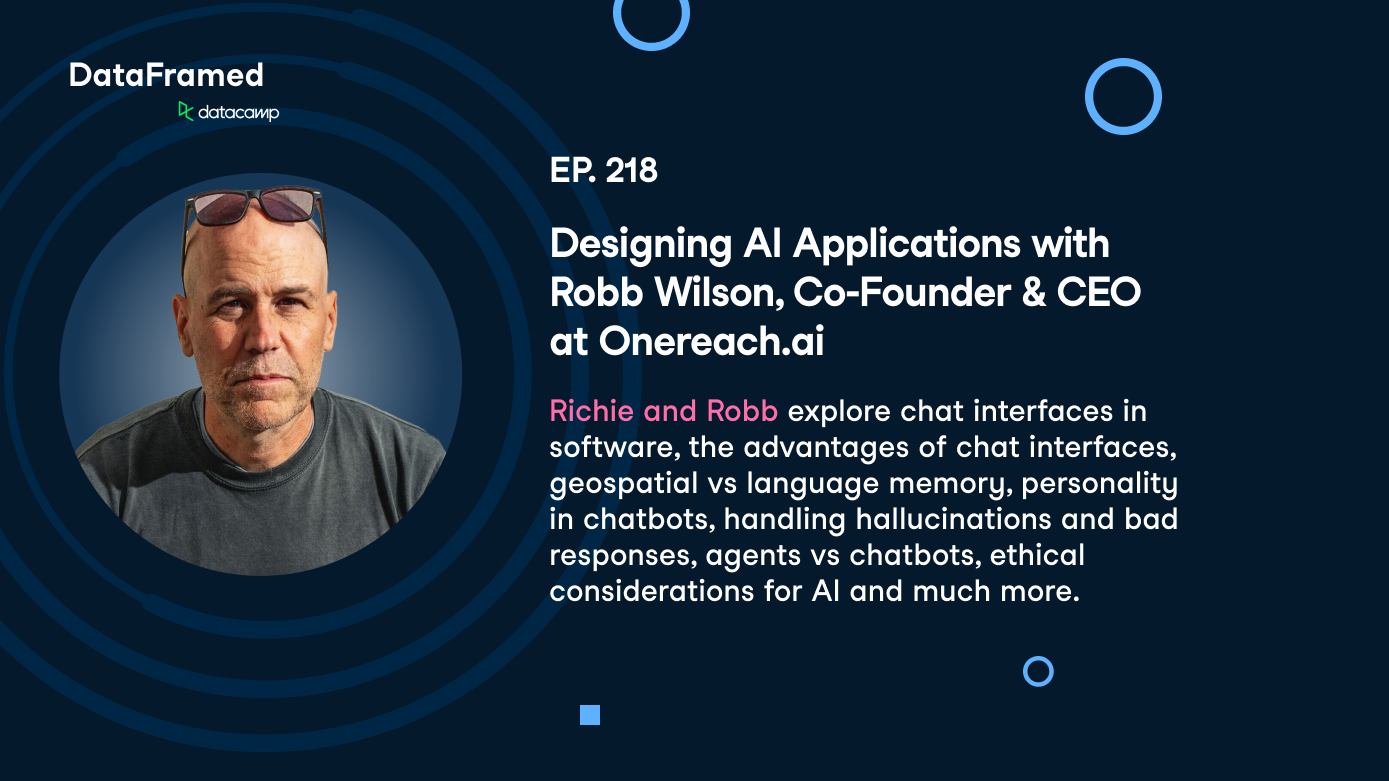 DataFramed
datacamp

EP. 218

Designing AI Applications with Robb Wilson, Co-Founder & CEO at Onereach.ai

Richie and Robb explore chat interfaces in software, the advantages of chat interfaces, geospatial vs language memory, personality in chatbots, handling hallucinations and bad responses, agents vs chatbots, ethical considerations for AI and much more.